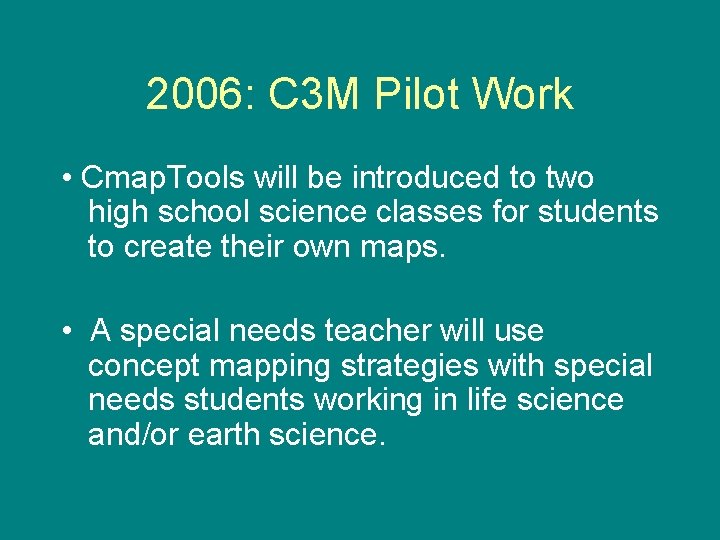 2006: C3M Pilot Work

• CmapTools will be introduced to two high school science classes for students to create their own maps.

• A special needs teacher will use concept mapping strategies with special needs students working in life science and/or earth science.